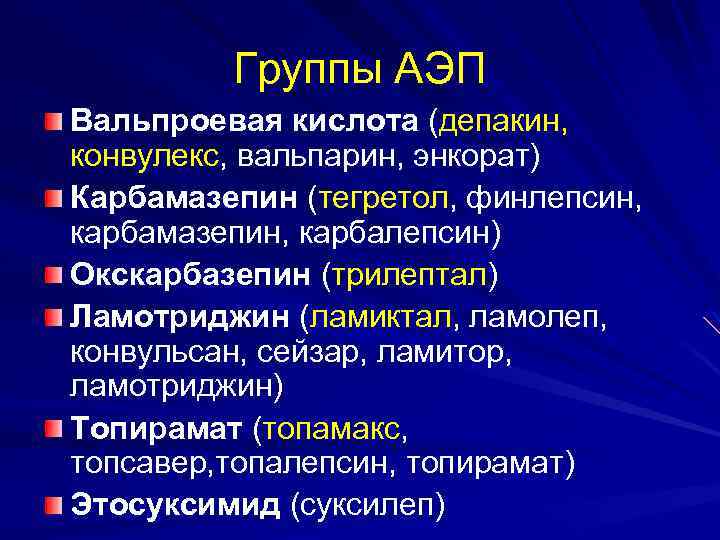 Группы АЭП

Вальпроевая кислота (депакин, конвулекс, вальпарин, энкорат)

Карбамазепин (тегретол, финлепсин, карбамазепин, карбалепсин)

Окскарбазепин (трилептал)

Ламотриджин (ламиктал, ламолеп, конвульсан, сейзар, ламитор, ламотриджин)

Топирамат (топамакс, топсавер,топалепсин, топирамат)

Этосуксимид (суксилеп)